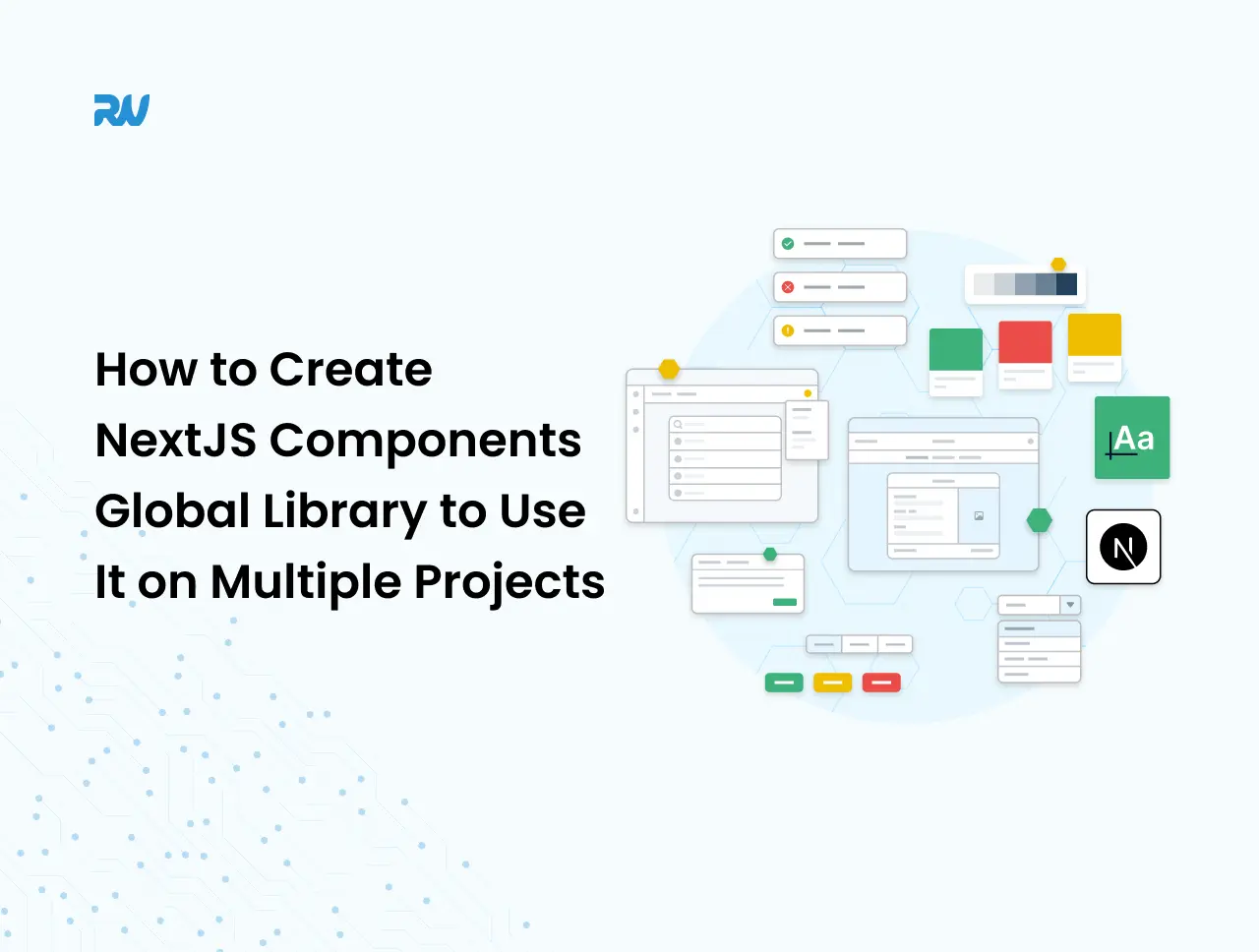 RW

How to Create NextJS Components Global Library to Use It on Multiple Projects

Aa

N